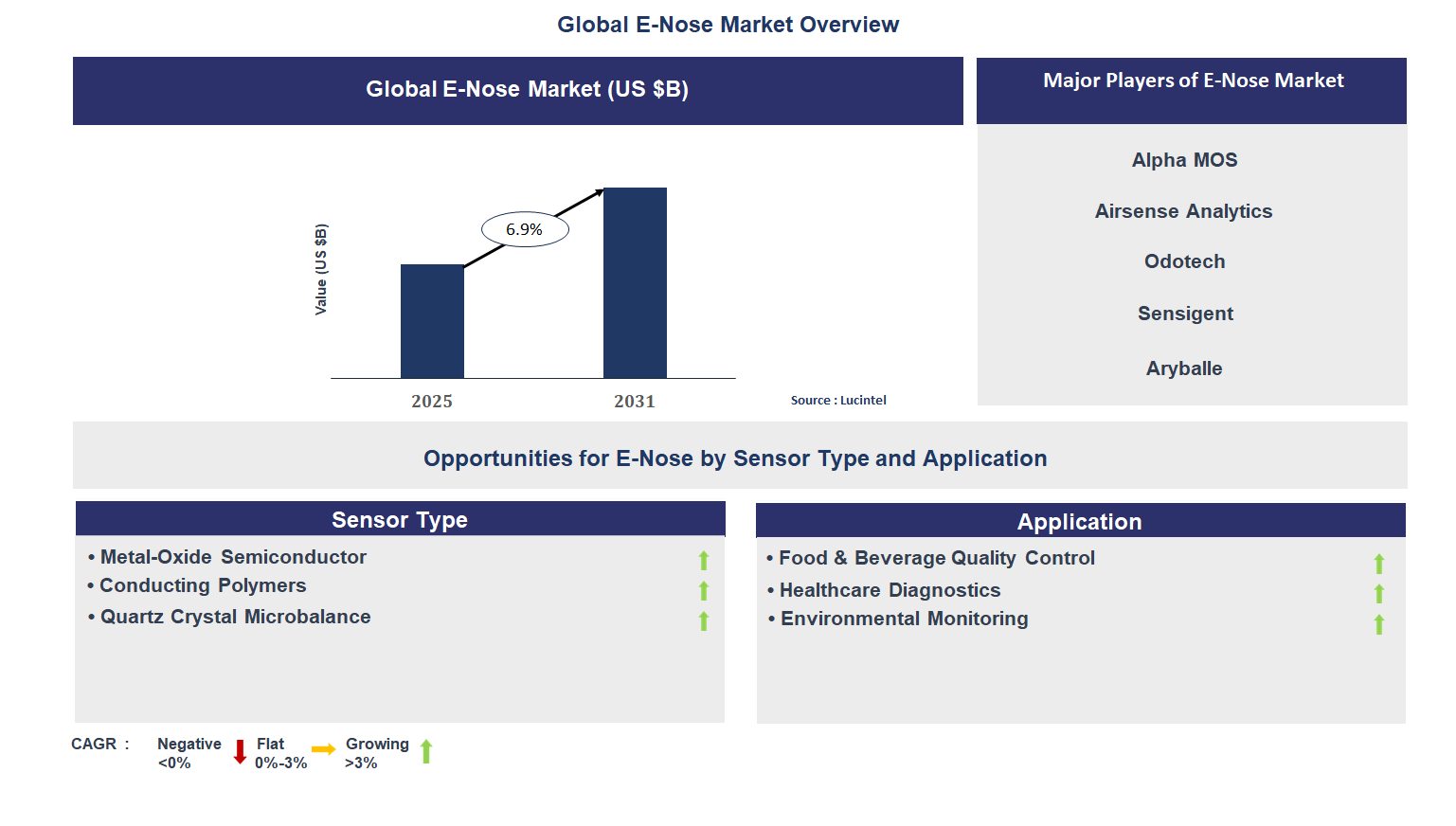 Global E-Nose Market Overview

Global E-Nose Market (US $B)

Value (US $B)

6.9%

2025

2031

Source : Lucintel

Major Players of E-Nose Market

Alpha MOS

Airsense Analytics

Odotech

Sensigent

Aryballe

Opportunities for E-Nose by Sensor Type and Application

Sensor Type

• Metal-Oxide Semiconductor
• Conducting Polymers
• Quartz Crystal Microbalance

Application

• Food & Beverage Quality Control
• Healthcare Diagnostics
• Environmental Monitoring

CAGR : Negative <0% Flat 0%-3% Growing >3%